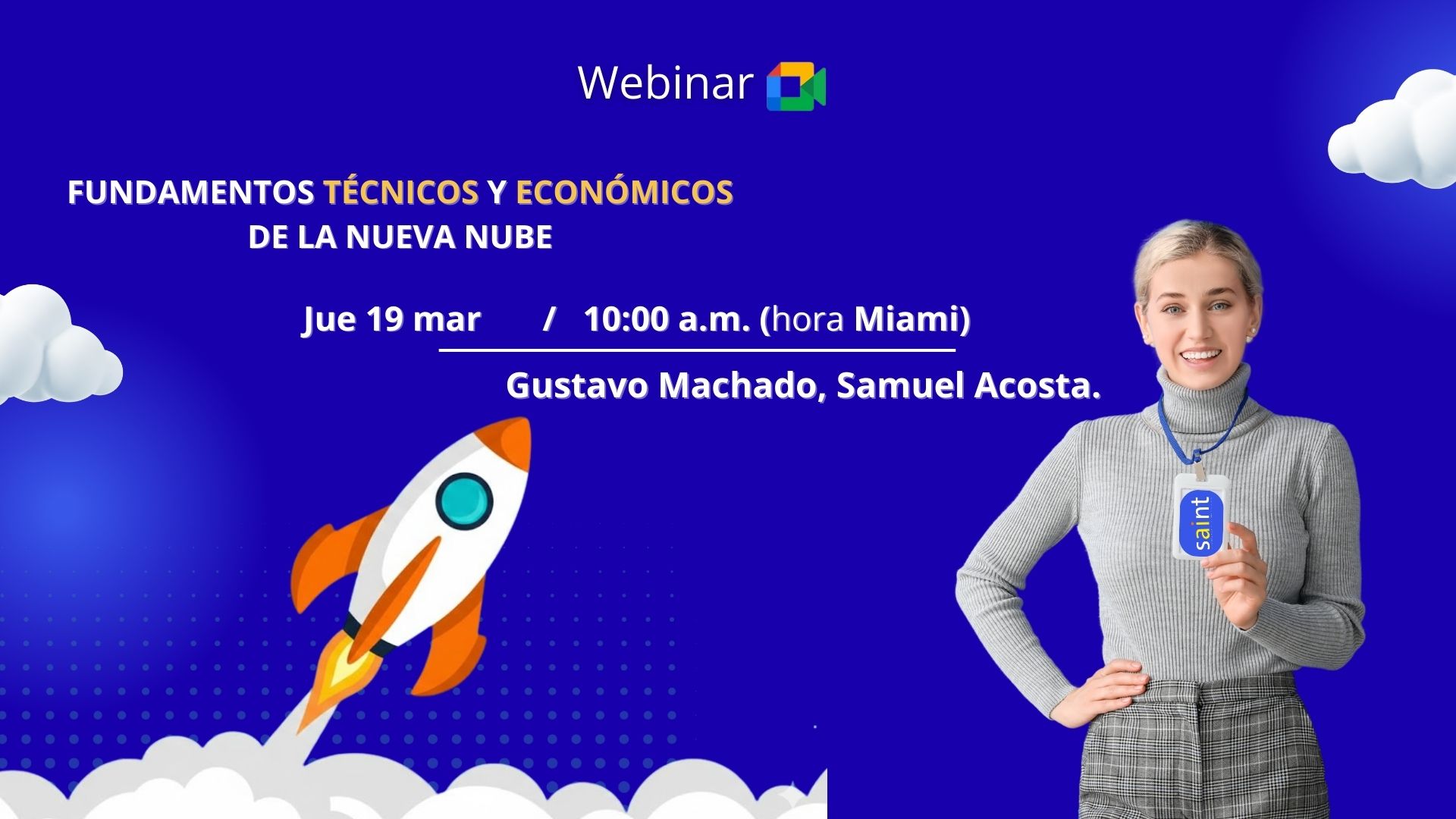 Webinar

FUNDAMENTOS TÉCNICOS Y ECONÓMICOS
DE LA NUEVA NUBE

Jue 19 mar / 10:00 a.m. (hora Miami)

Gustavo Machado, Samuel Acosta.

saint